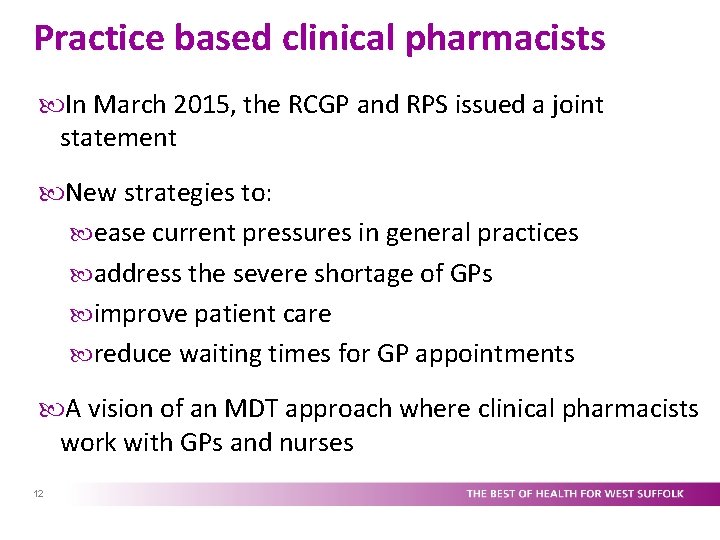 Practice based clinical pharmacists

In March 2015, the RCGP and RPS issued a joint statement

New strategies to:

ease current pressures in general practices

address the severe shortage of GPs

improve patient care

reduce waiting times for GP appointments

A vision of an MDT approach where clinical pharmacists work with GPs and nurses

12

THE BEST OF HEALTH FOR WEST SUFFOLK